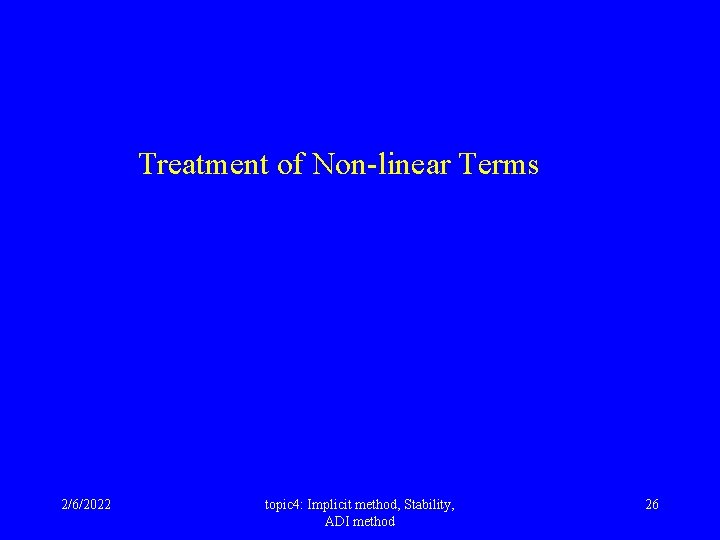 Treatment of Non-linear Terms

2/6/2022

topic4: Implicit method, Stability, ADI method

26